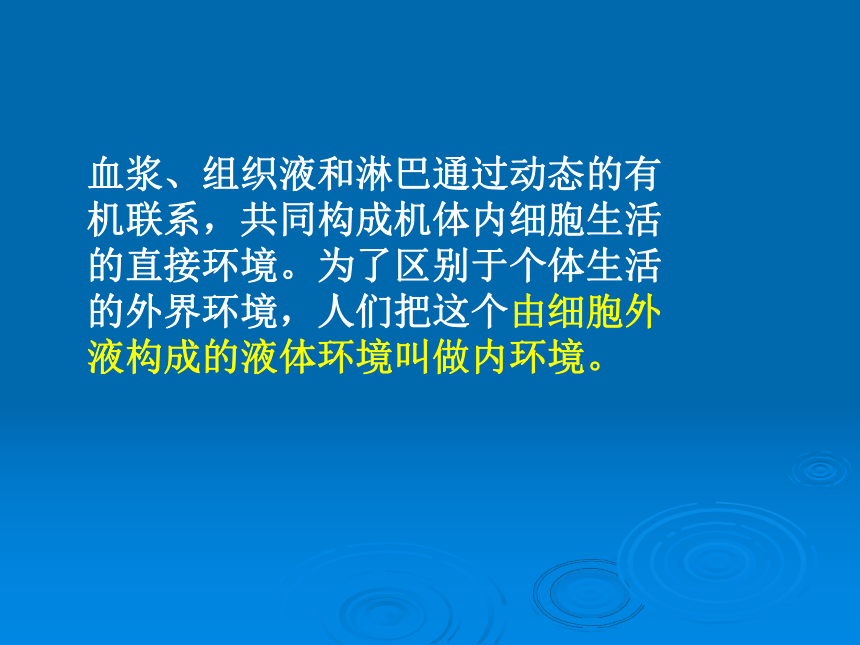 血浆、组织液和淋巴通过动态的有机联系，共同构成机体内细胞生活的直接环境。为了区别于个体生活的外界环境，人们把这个由细胞外液构成的液体环境叫做内环境。